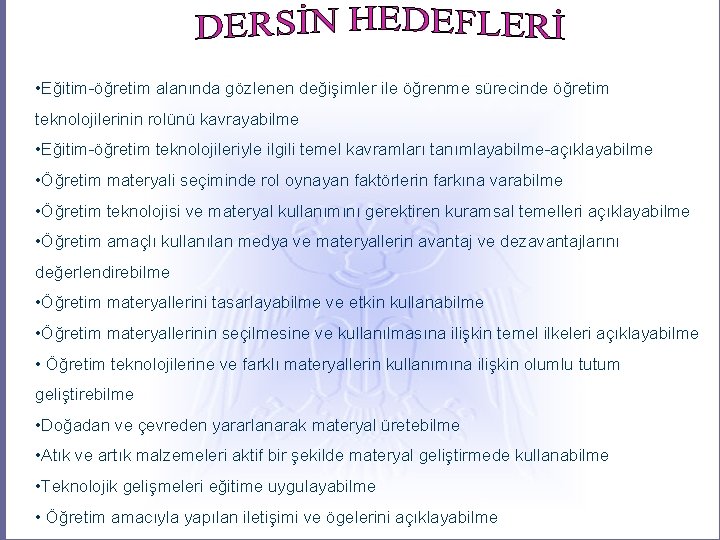 DERSİN HEDEFLERİ

•Eğitim-öğretim alanında gözlenen değişimler ile öğrenme sürecinde öğretim teknolojilerinin rolünü kavrayabilme

•Eğitim-öğretim teknolojileriyle ilgili temel kavramları tanımlayabilme-açıklayabilme

•Öğretim materyali seçiminde rol oynayan faktörlerin farkına varabilme

•Öğretim teknolojisi ve materyal kullanımını gerektiren kuramsal temelleri açıklayabilme

•Öğretim amaçlı kullanılan medya ve materyallerin avantaj ve dezavantajlarını değerlendirebilme

•Öğretim materyallerini tasarlayabilme ve etkin kullanabilme

•Öğretim materyallerinin seçilmesine ve kullanılmasına ilişkin temel ilkeleri açıklayabilme

• Öğretim teknolojilerine ve farklı materyallerin kullanımına ilişkin olumlu tutum geliştirebilme

•Doğadan ve çevreden yararlanarak materyal üretebilme

•Atık ve artık malzemeleri aktif bir şekilde materyal geliştirmede kullanabilme

•Teknolojik gelişmeleri eğitime uygulayabilme

• Öğretim amacıyla yapılan iletişimi ve ögelerini açıklayabilme